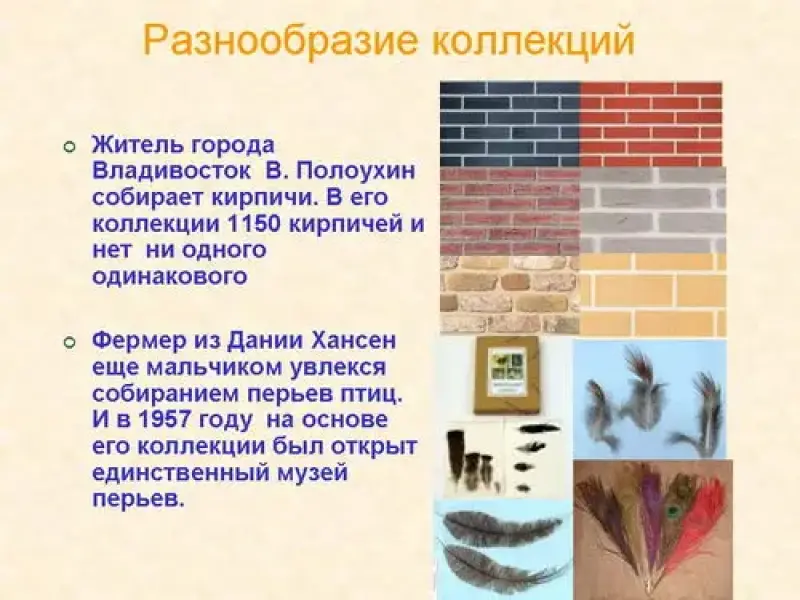 Разнообразие коллекций

Житель города Владивосток В. Полоухин собирает кирпичи. В его коллекции 1150 кирпичей и нет ни одного одинакового

Фермер из Дании Хансен еще мальчиком увлекся собиранием перьев птиц. И в 1957 году на основе его коллекции был открыт единственный музей перьев.